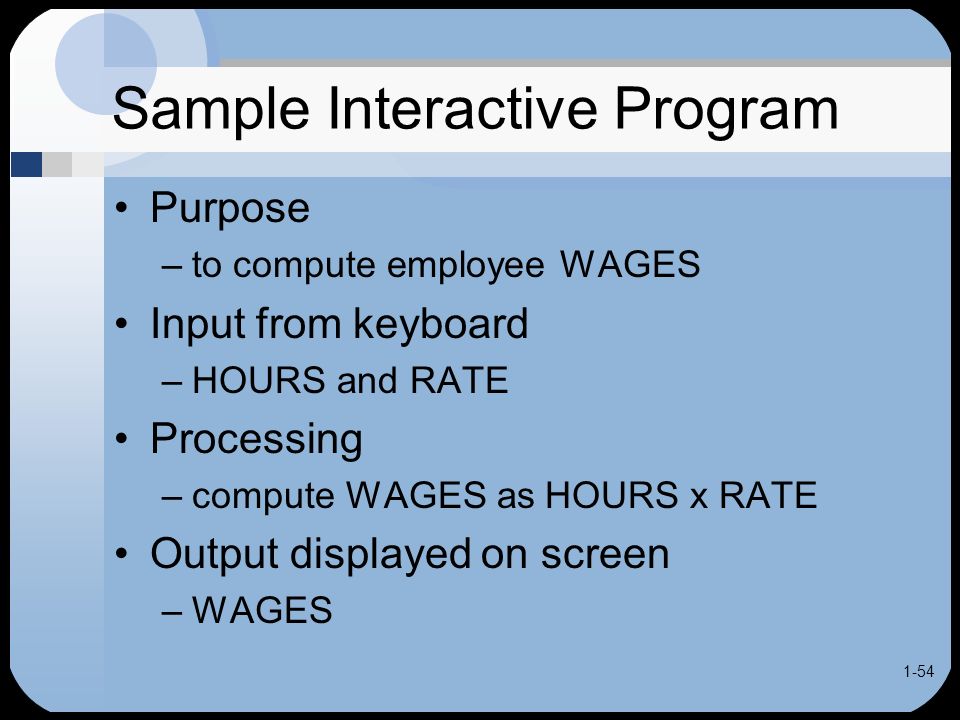 Sample Interactive Program

• Purpose
 – to compute employee WAGES
• Input from keyboard
 – HOURS and RATE
• Processing
 – compute WAGES as HOURS x RATE
• Output displayed on screen
 – WAGES

1-54